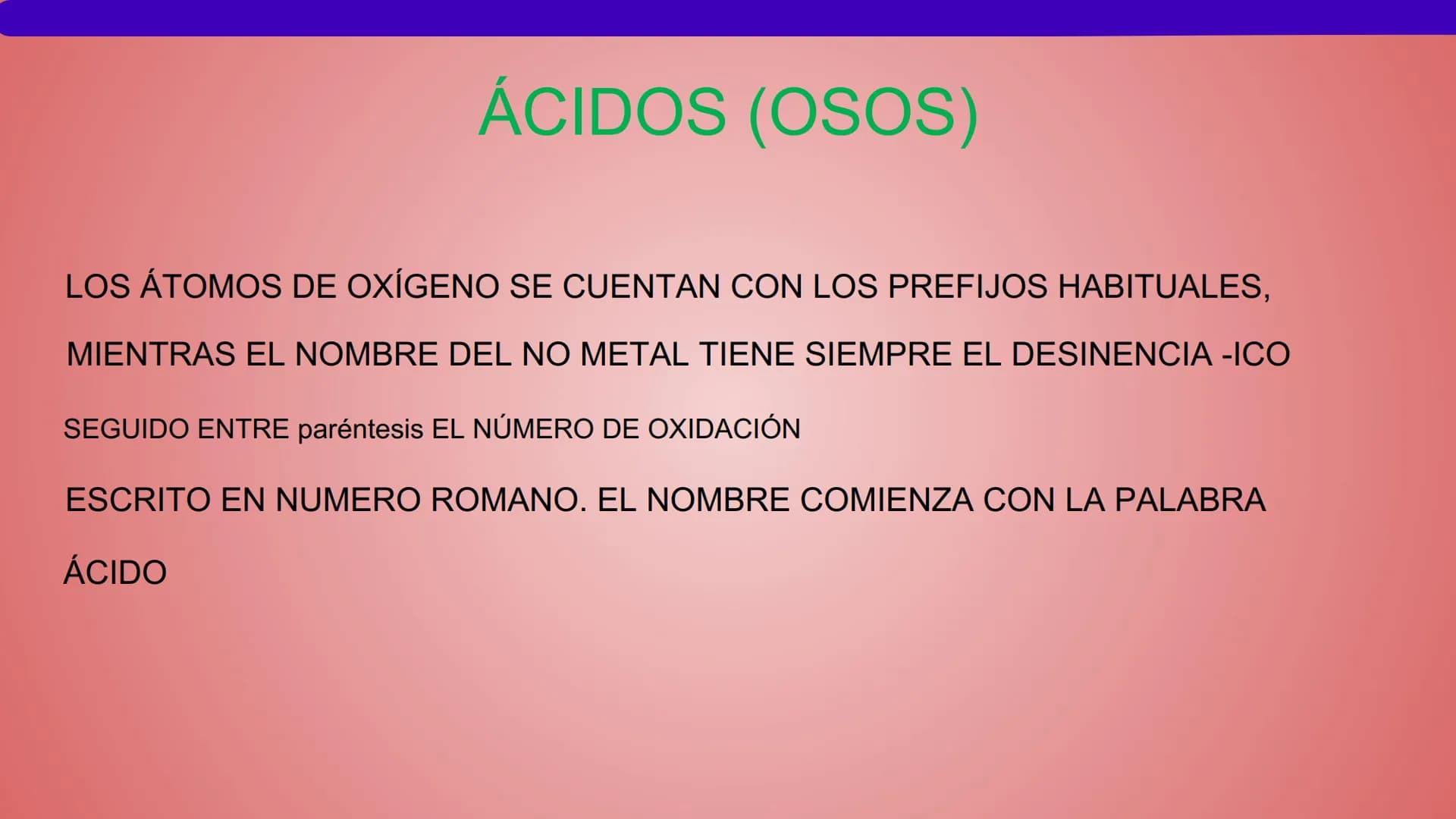 ÁCIDOS (OSOS)

LOS ÁTOMOS DE OXÍGENO SE CUENTAN CON LOS PREFIJOS HABITUALES, MIENTRAS EL NOMBRE DEL NO METAL TIENE SIEMPRE EL DESINENCIA -ICO SEGUIDO ENTRE paréntesis EL NÚMERO DE OXIDACIÓN ESCRITO EN NUMERO ROMANO. EL NOMBRE COMIENZA CON LA PALABRA ÁCIDO